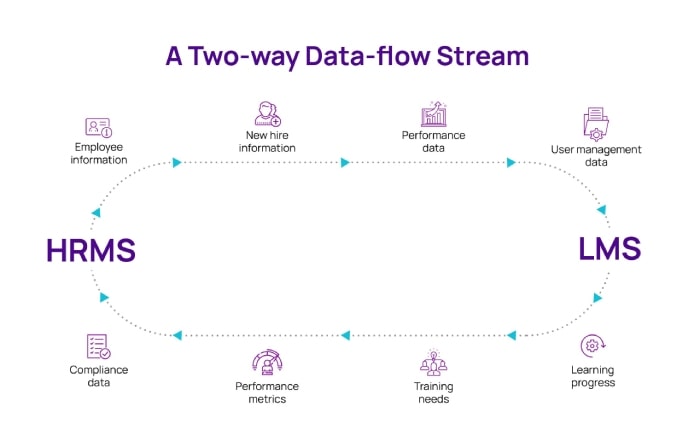 A Two-way Data-flow Stream

Employee information

New hire information

Performance data

User management data

HRMS

LMS

Compliance data

Performance metrics

Training needs

Learning progress